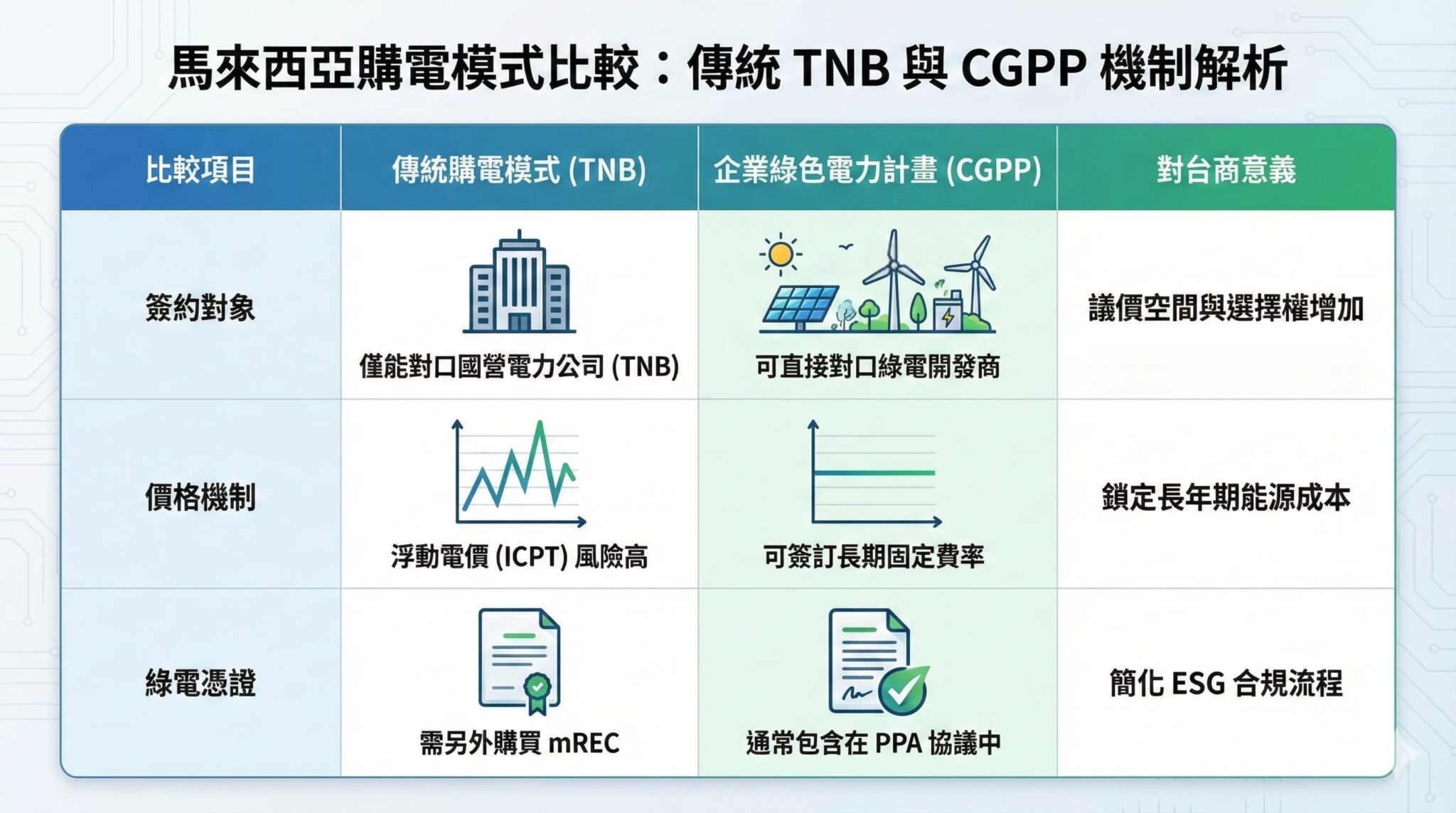 馬來西亞購電模式比較：傳統 TNB 與 CGPP 機制解析

| 比較項目 | 傳統購電模式 (TNB) | 企業綠色電力計畫 (CGPP) | 對台商意義 |
|---|---|---|---|
| 簽約對象 | 僅能對口國營電力公司 (TNB) | 可直接對口綠電開發商 | 議價空間與選擇權增加 |
| 價格機制 | 浮動電價 (ICPT) 風險高 | 可簽訂長期固定費率 | 鎖定長年期能源成本 |
| 綠電憑證 | 需另外購買 mREC | 通常包含在 PPA 協議中 | 簡化 ESG 合規流程 |